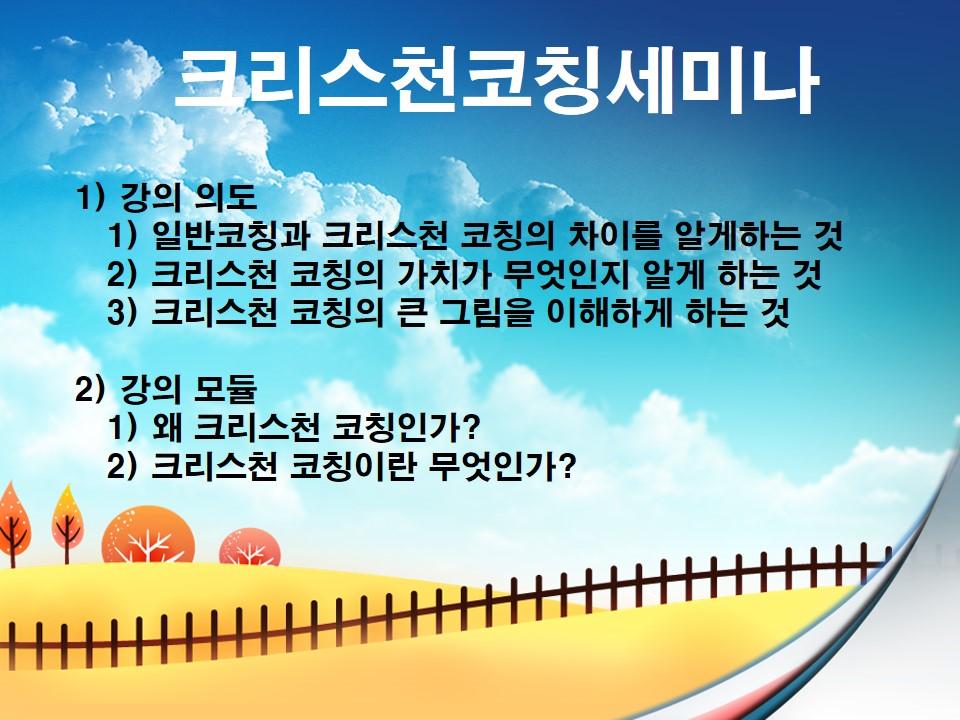 크리스천코칭세미나

1) 강의 의도
1) 일반코칭과 크리스천 코칭의 차이를 알게하는 것
2) 크리스천 코칭의 가치가 무엇인지 알게 하는 것
3) 크리스천 코칭의 큰 그림을 이해하게 하는 것

2) 강의 모듈
1) 왜 크리스천 코칭인가?
2) 크리스천 코칭이란 무엇인가?